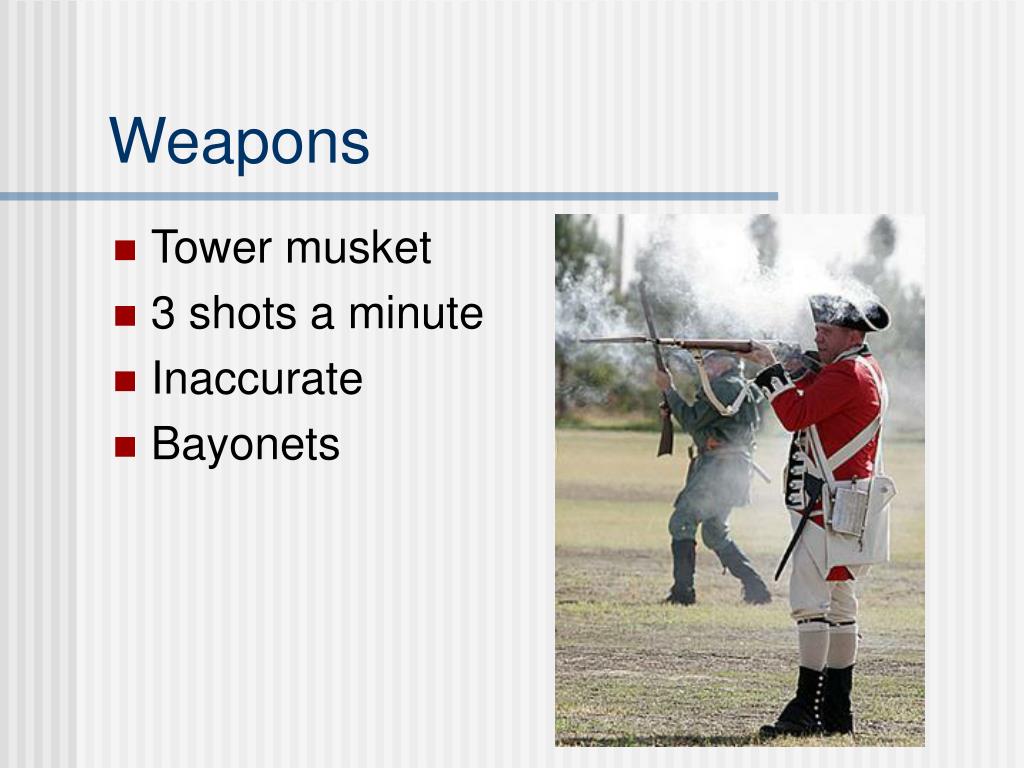 Weapons

- Tower musket
- 3 shots a minute
- Inaccurate
- Bayonets